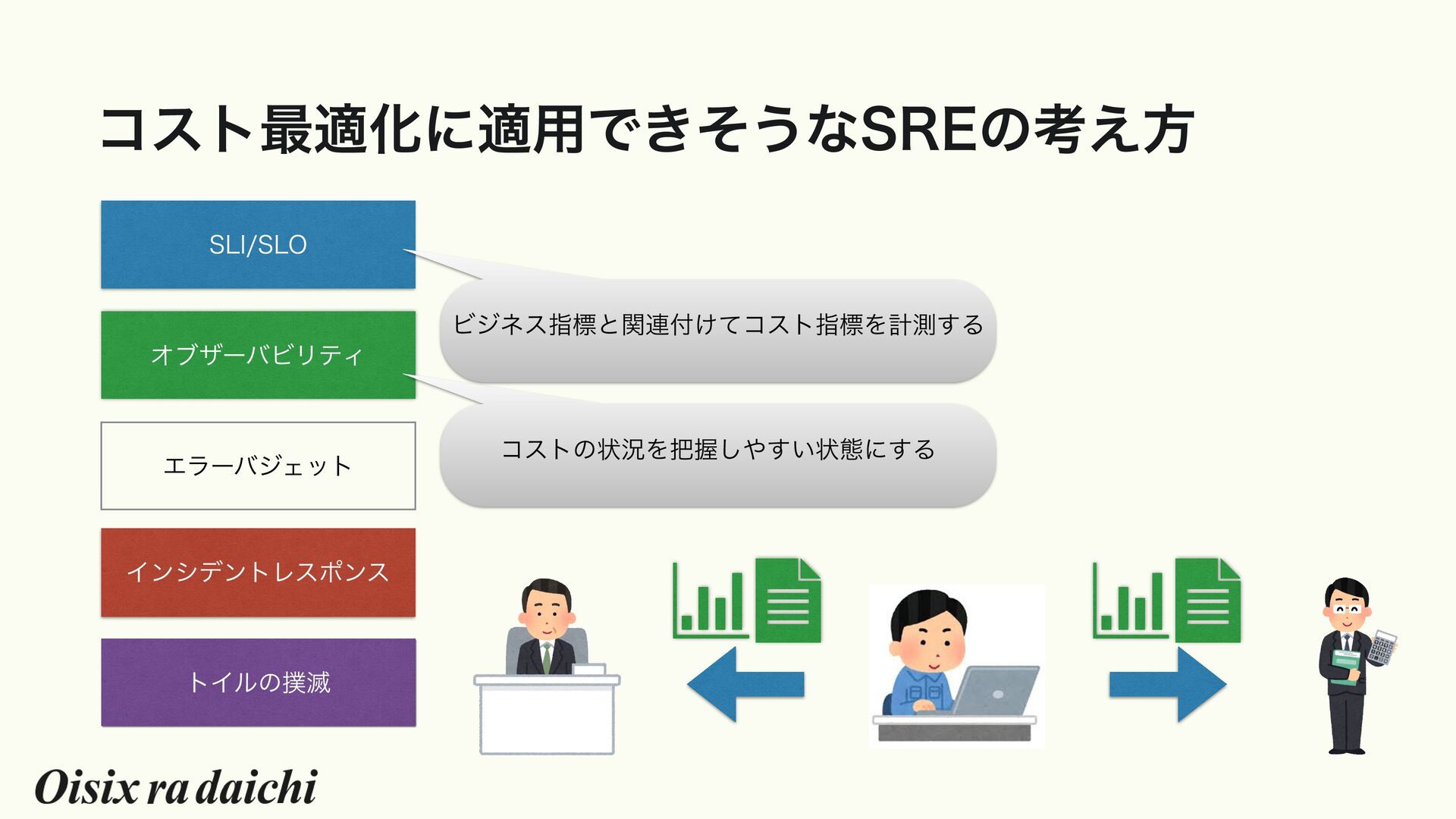 コスト最適化に適用できそうなSREの考え方

SLI/SLO

オブザーバビリティ

エラーバジェット

インシデントレスポンス

トイルの撲滅

ビジネス指標と関連付けてコスト指標を計測する

コストの状況を把握しやすい状態にする

Oisix ra daichi